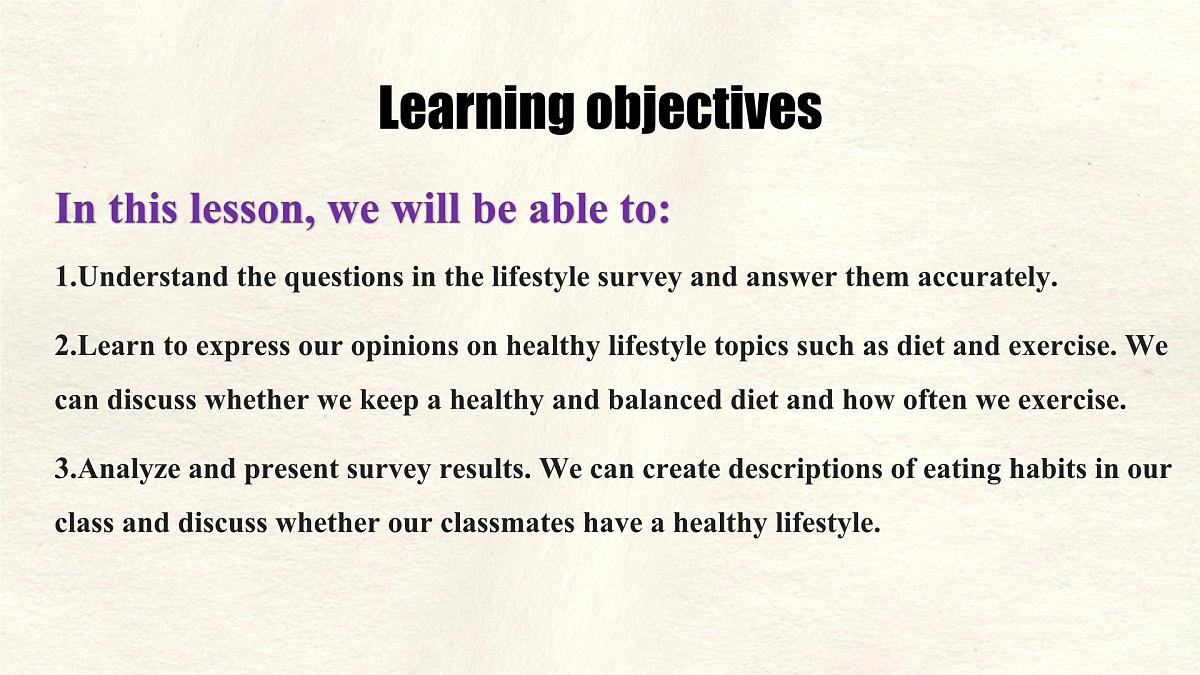 Learning objectives

In this lesson, we will be able to:

1.Understand the questions in the lifestyle survey and answer them accurately.

2.Learn to express our opinions on healthy lifestyle topics such as diet and exercise. We can discuss whether we keep a healthy and balanced diet and how often we exercise.

3.Analyze and present survey results. We can create descriptions of eating habits in our class and discuss whether our classmates have a healthy lifestyle.